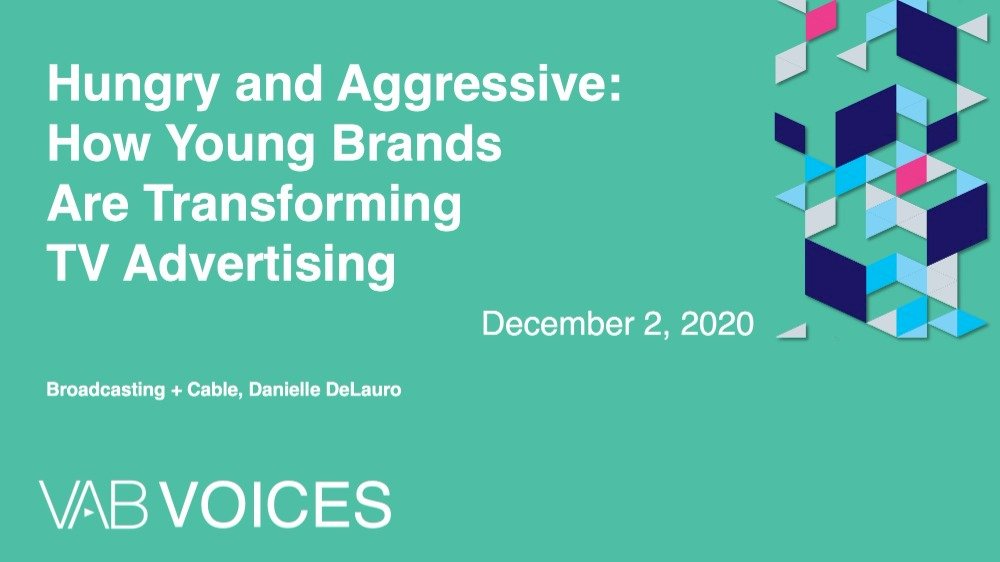 Hungry and Aggressive: How Young Brands Are Transforming TV Advertising

December 2, 2020

Broadcasting + Cable, Danielle DeLauro

VAB VOICES